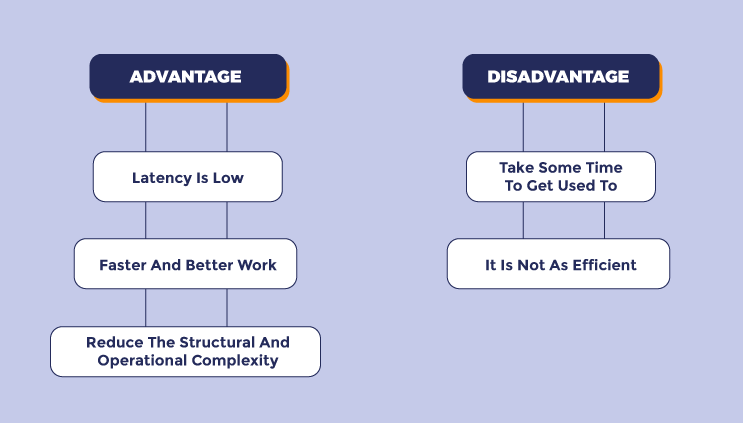 ADVANTAGE

Latency Is Low

Faster And Better Work

Reduce The Structural And Operational Complexity

DISADVANTAGE

Take Some Time To Get Used To

It Is Not As Efficient